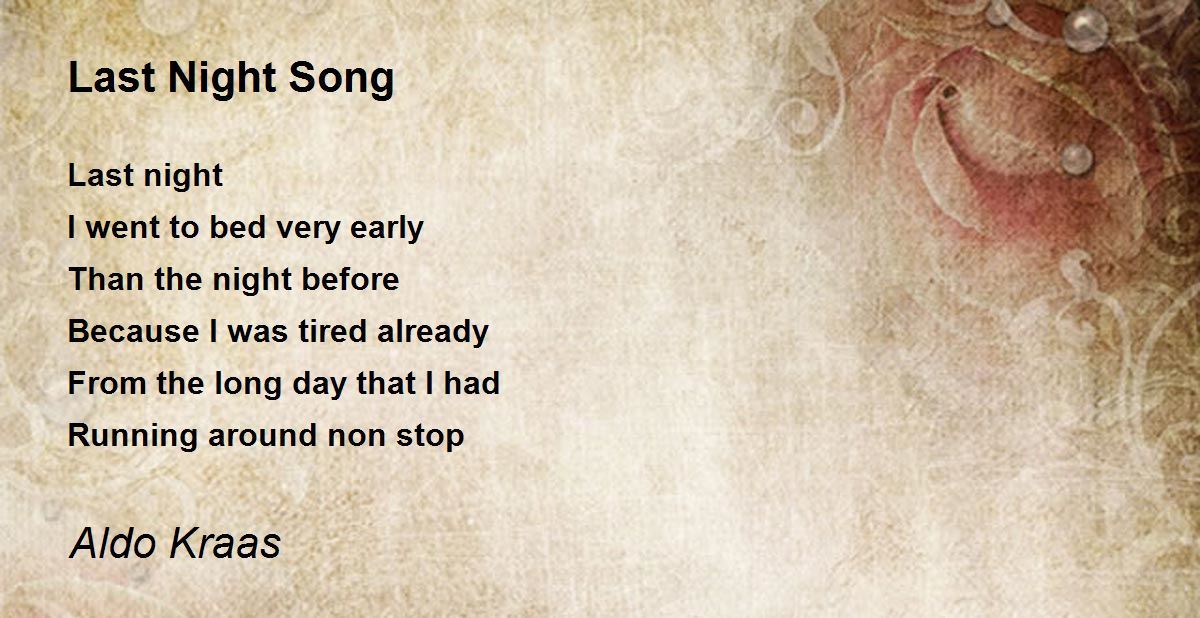 Last Night Song

Last night
I went to bed very early
Than the night before
Because I was tired already
From the long day that I had
Running around non stop

Aldo Kraas